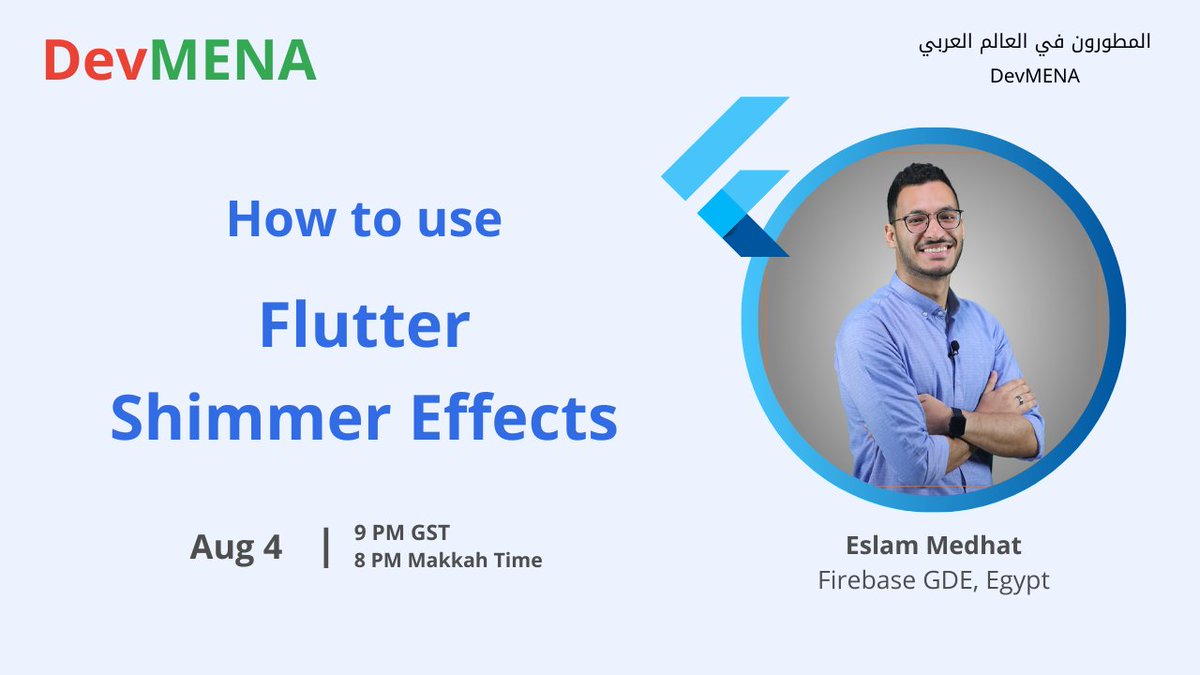 DevMENA

المطورون في العالم العربي
DevMENA

How to use

Flutter
Shimmer Effects

Aug 4 | 9 PM GST
8 PM Makkah Time

Eslam Medhat
Firebase GDE, Egypt